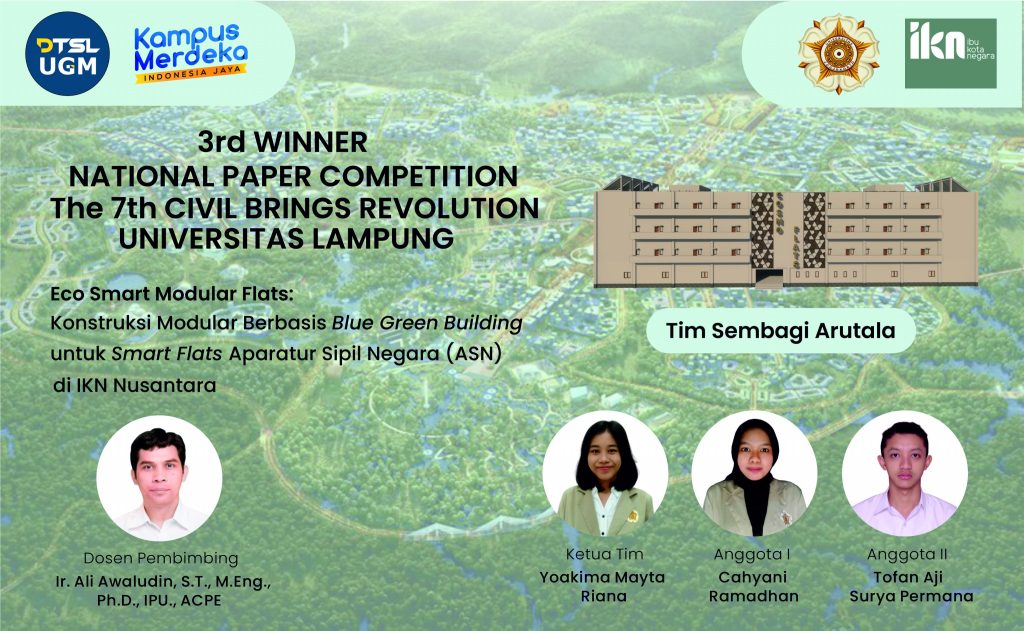 DTSL UGM

Kampus Merdeka INDONESIA JAYA

ikn ibu kota negara

3rd WINNER
NATIONAL PAPER COMPETITION
The 7th CIVIL BRINGS REVOLUTION
UNIVERSITAS LAMPUNG

Eco Smart Modular Flats:
Konstruksi Modular Berbasis Blue Green Building untuk Smart Flats Aparatur Sipil Negara (ASN) di IKN Nusantara

Tim Sembagi Arutala

Dosen Pembimbing
Ir. Ali Awaludin, S.T., M.Eng., Ph.D., IPU., ACPE

Ketua Tim
Yoakima Mayta Riana

Anggota I
Cahyani Ramadhan

Anggota II
Tofan Aji Surya Permana